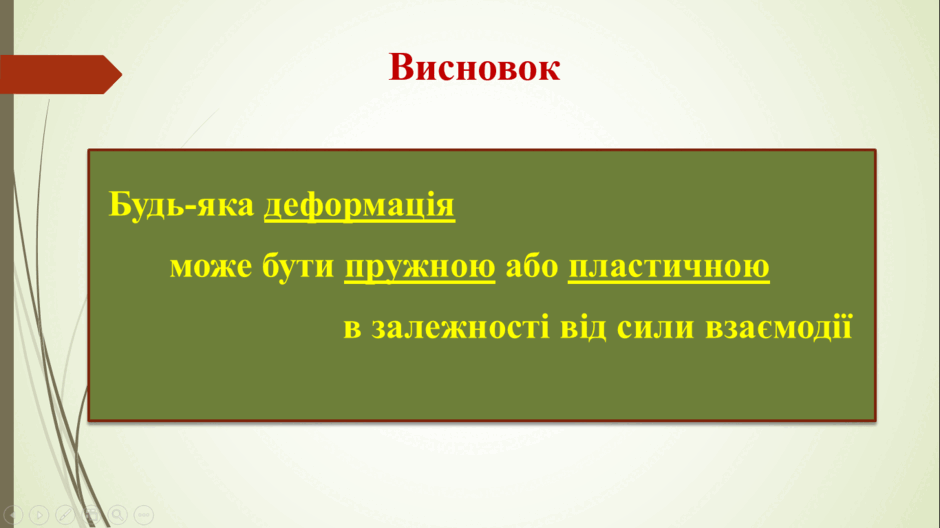 Висновок

Будь-яка деформація може бути пружною або пластичною в залежності від сили взаємодії